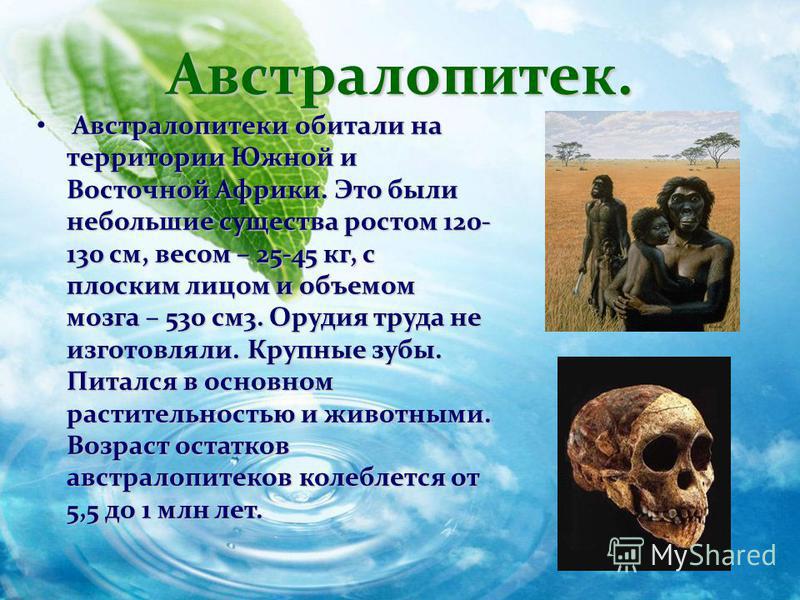 Австралопитек.

• Австралопитеки обитали на территории Южной и Восточной Африки. Это были небольшие существа ростом 120-130 см, весом – 25-45 кг, с плоским лицом и объемом мозга – 530 см3. Орудия труда не изготовляли. Крупные зубы. Питался в основном растительностью и животными. Возраст остатков австралопитеков колеблется от 5,5 до 1 млн лет.

MyShared